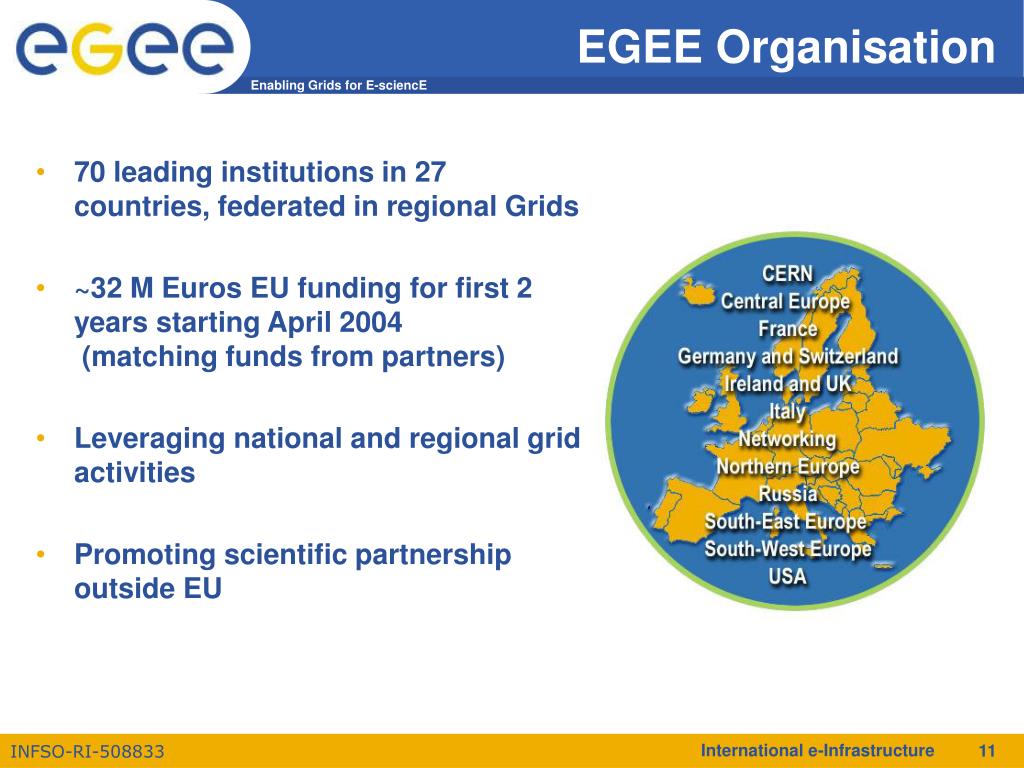 egee
Enabling Grids for E-sciencE

EGEE Organisation

• 70 leading institutions in 27 countries, federated in regional Grids

• ~32 M Euros EU funding for first 2 years starting April 2004 (matching funds from partners)

• Leveraging national and regional grid activities

• Promoting scientific partnership outside EU

CERN
Central Europe
France
Germany and Switzerland
Ireland and UK
Italy
Networking
Northern Europe
Russia
South-East Europe
South-West Europe
USA

INFSO-RI-508833
International e-Infrastructure
11